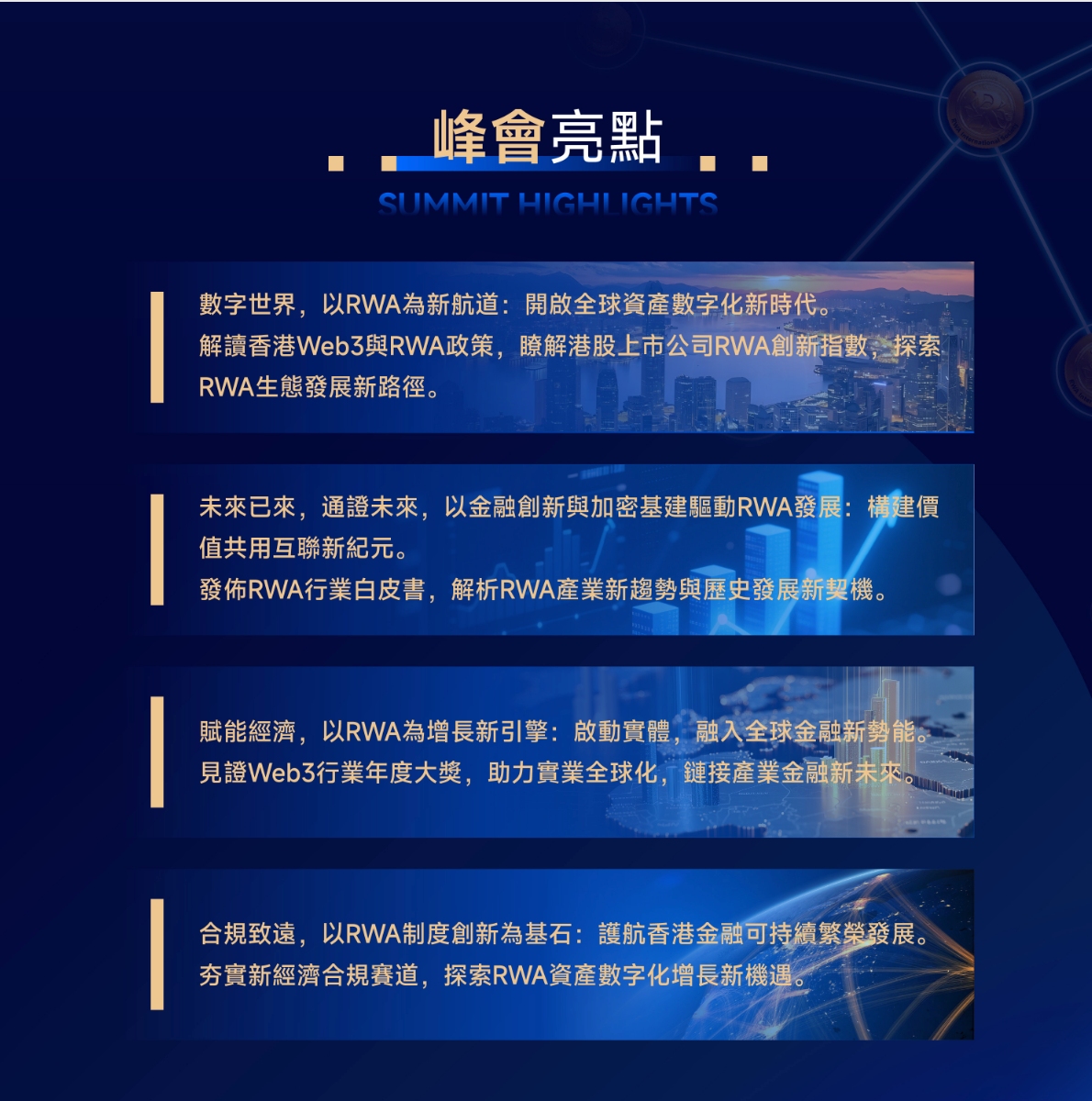 峰會亮點

SUMMIT HIGHLIGHTS

數字世界，以RWA為新航道：開啟全球資產數字化新時代。
解讀香港Web3與RWA政策，瞭解港股上市公司RWA創新指數，探索RWA生態發展新路徑。

未來已來，通證未來，以金融創新與加密基建驅動RWA發展：構建價值共用互聯新紀元。
發佈RWA行業白皮書，解析RWA產業新趨勢與歷史發展新契機。

賦能經濟，以RWA為增長新引擎：啟動實體，融入全球金融新勢能。
見證Web3行業年度大獎，助力實業全球化，鏈接產業金融新未來。

合規致遠，以RWA制度創新為基石：護航香港金融可持續繁榮發展。
夯實新經濟合規賽道，探索RWA資產數字化增長新機遇。